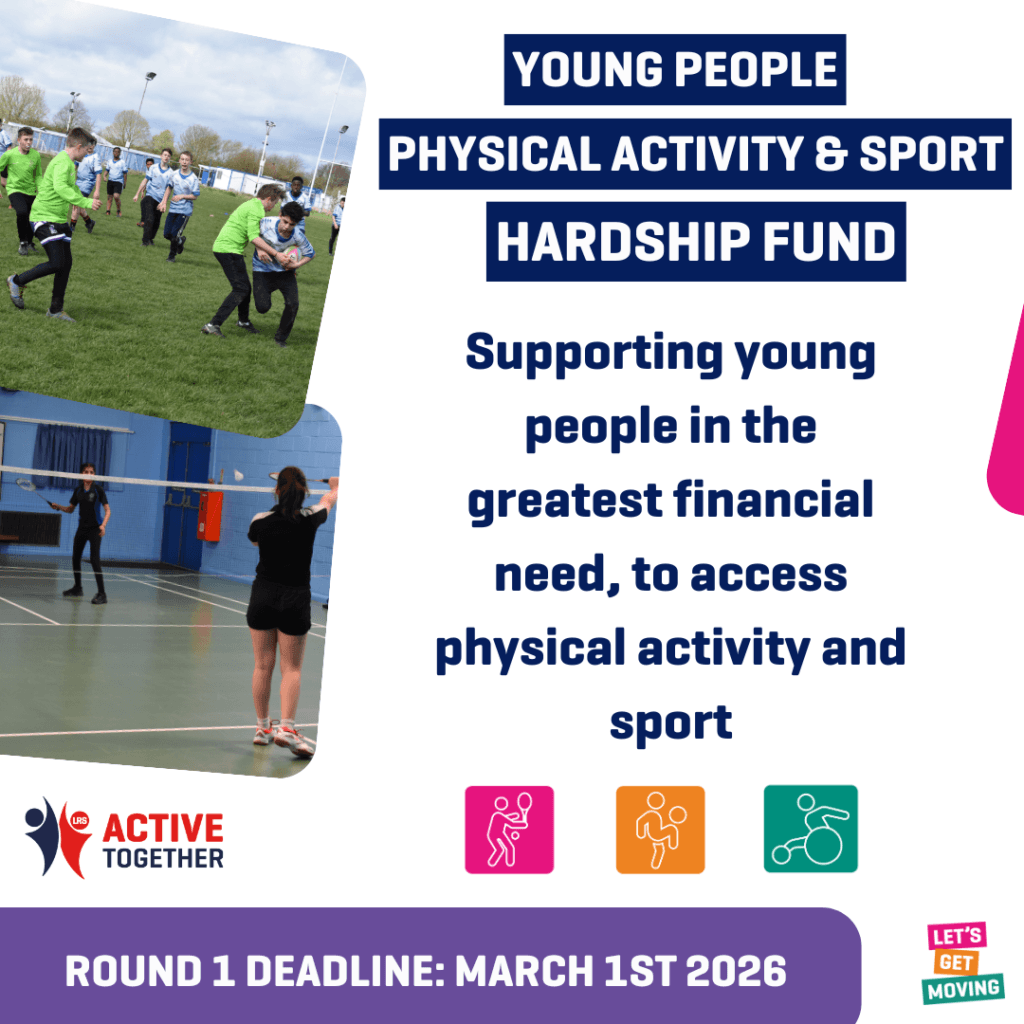 YOUNG PEOPLE
PHYSICAL ACTIVITY & SPORT
HARDSHIP FUND

Supporting young people in the greatest financial need, to access physical activity and sport

LRS ACTIVE TOGETHER

ROUND 1 DEADLINE: MARCH 1ST 2026

LET'S GET MOVING